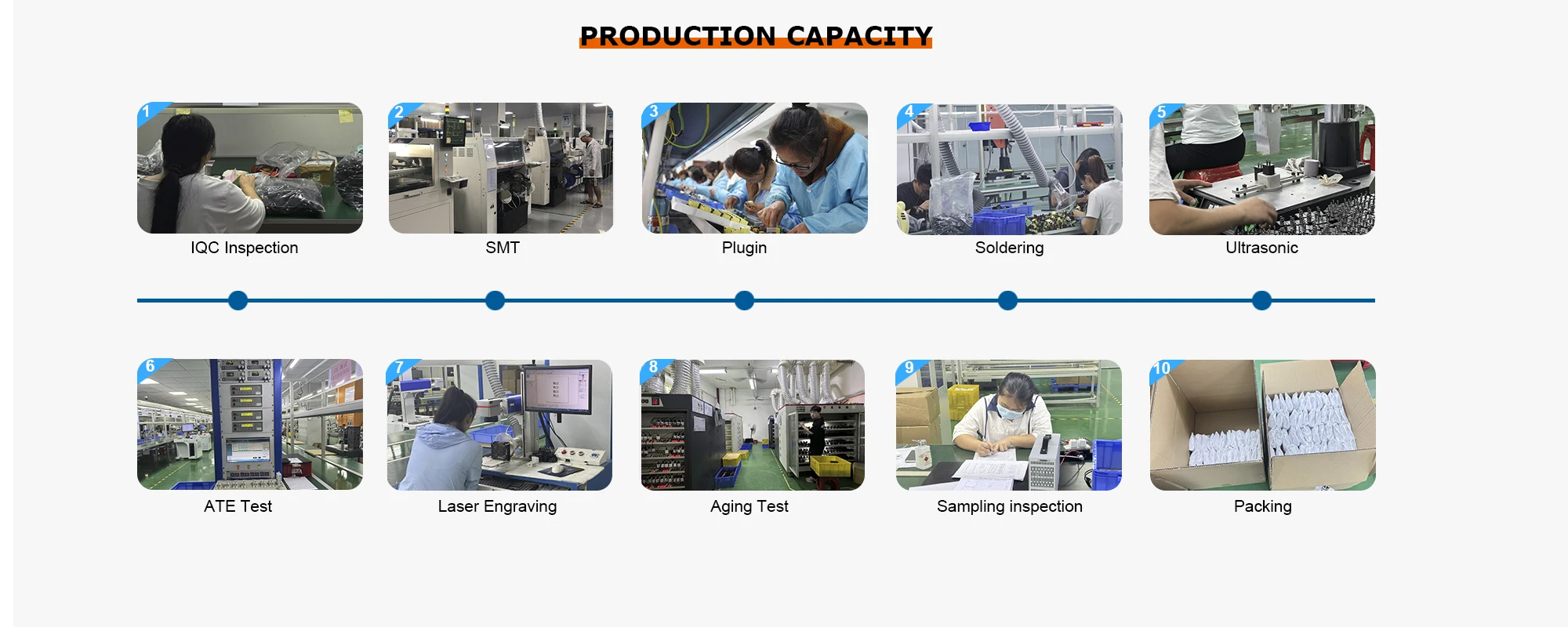 PRODUCTION CAPACITY

1
IQC Inspection

2
SMT

3
Plugin

4
Soldering

5
Ultrasonic

6
ATE Test

7
Laser Engraving

8
Aging Test

9
Sampling inspection

10
Packing